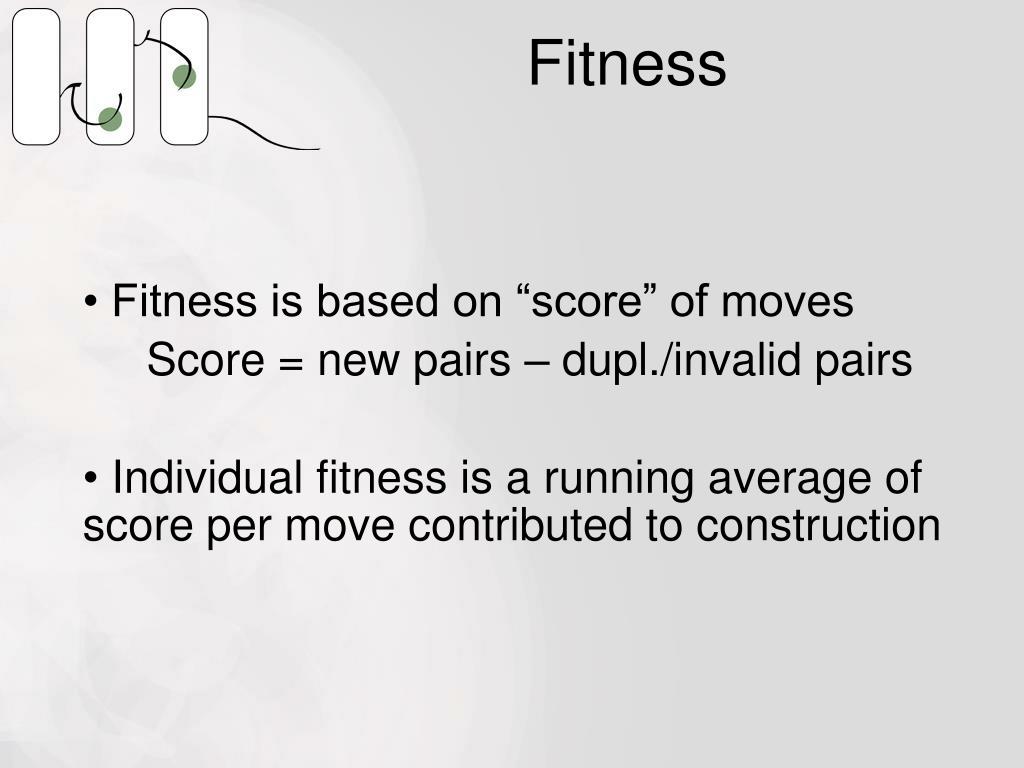 Fitness

• Fitness is based on “score” of moves

Score = new pairs – dupl./invalid pairs

• Individual fitness is a running average of score per move contributed to construction